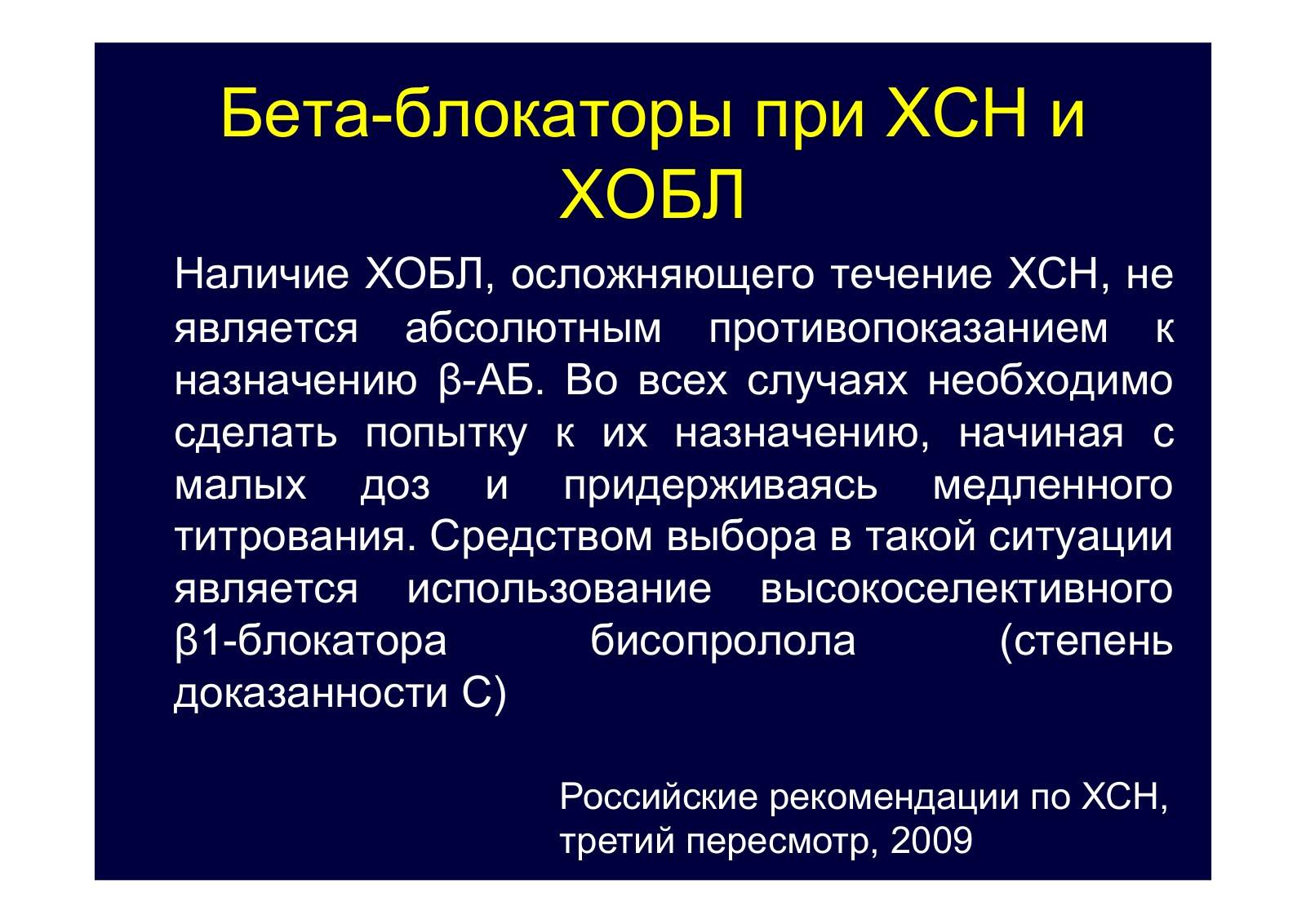 Бета-блокаторы при ХСН и ХОБЛ

Наличие ХОБЛ, осложняющего течение ХСН, не является абсолютным противопоказанием к назначению β-АБ. Во всех случаях необходимо сделать попытку к их назначению, начиная с малых доз и придерживаясь медленного титрования. Средством выбора в такой ситуации является использование высокоселективного β1-блокатора бисопролола (степень доказанности С)

Российские рекомендации по ХСН, третий пересмотр, 2009